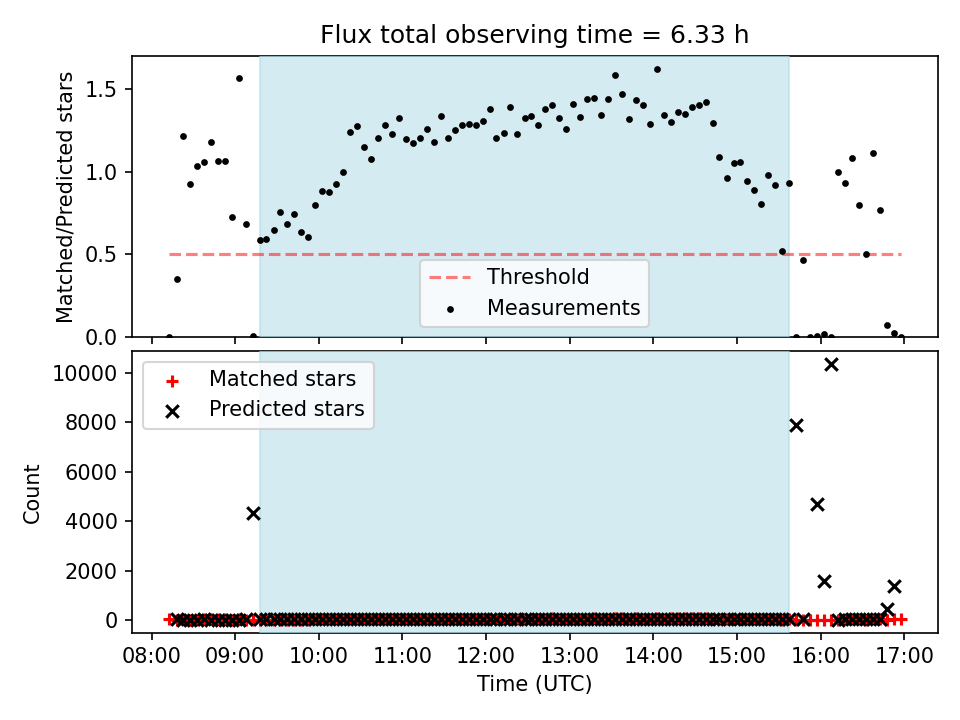 Flux total observing time = 6.33 h

Matched/Predicted stars

1.5
1.0
0.5
0.0

Threshold
Measurements

Matched stars
Predicted stars

Count

10000
8000
6000
4000
2000
0

08:00 09:00 10:00 11:00 12:00 13:00 14:00 15:00 16:00 17:00

Time (UTC)